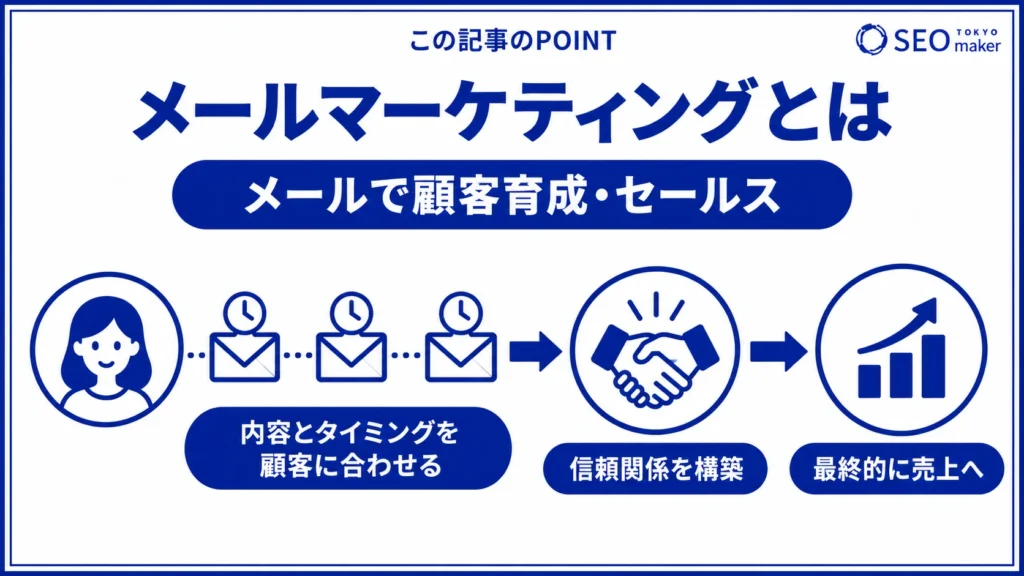 この記事のPOINT

SEO TOKYO maker

メールマーケティングとは

メールで顧客育成・セールス

内容とタイミングを顧客に合わせる

信頼関係を構築

最終的に売上へ